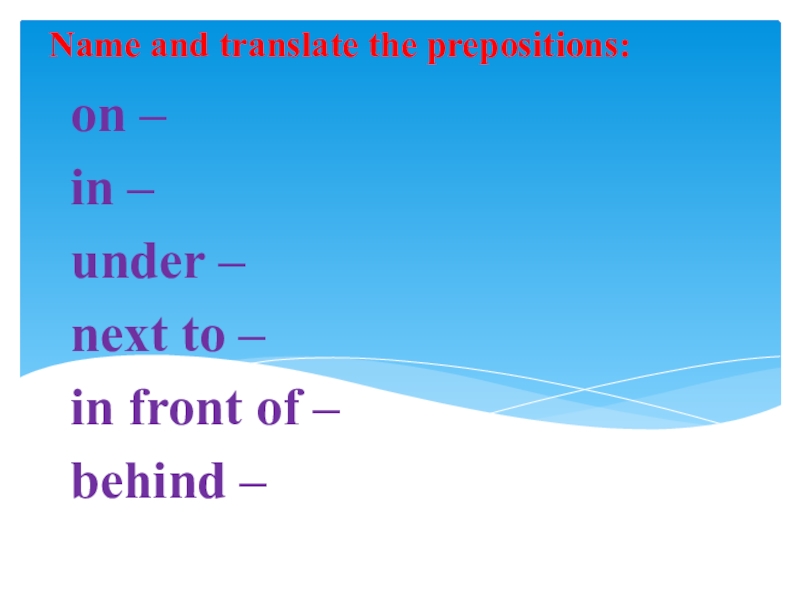 Name and translate the prepositions:

on –

in –

under –

next to –

in front of –

behind –